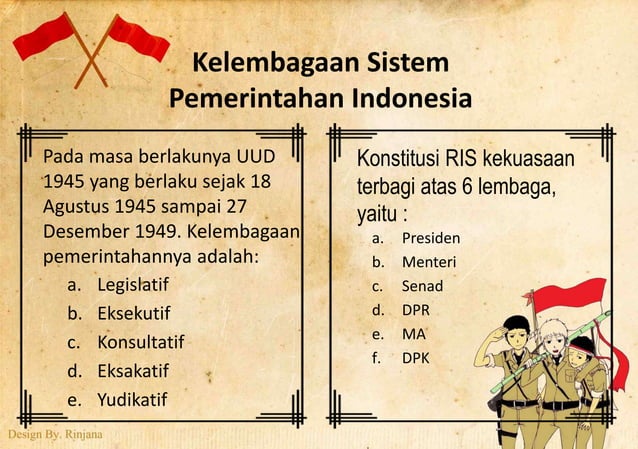 Kelembagaan Sistem Pemerintahan Indonesia

Pada masa berlakunya UUD 1945 yang berlaku sejak 18 Agustus 1945 sampai 27 Desember 1949. Kelembagaan pemerintahannya adalah:

a. Legislatif
b. Eksekutif
c. Konsultatif
d. Eksakatif
e. Yudikatif

Konstitusi RIS kekuasaan terbagi atas 6 lembaga, yaitu :

a. Presiden
b. Menteri
c. Senad
d. DPR
e. MA
f. DPK

Design By. Rinjana